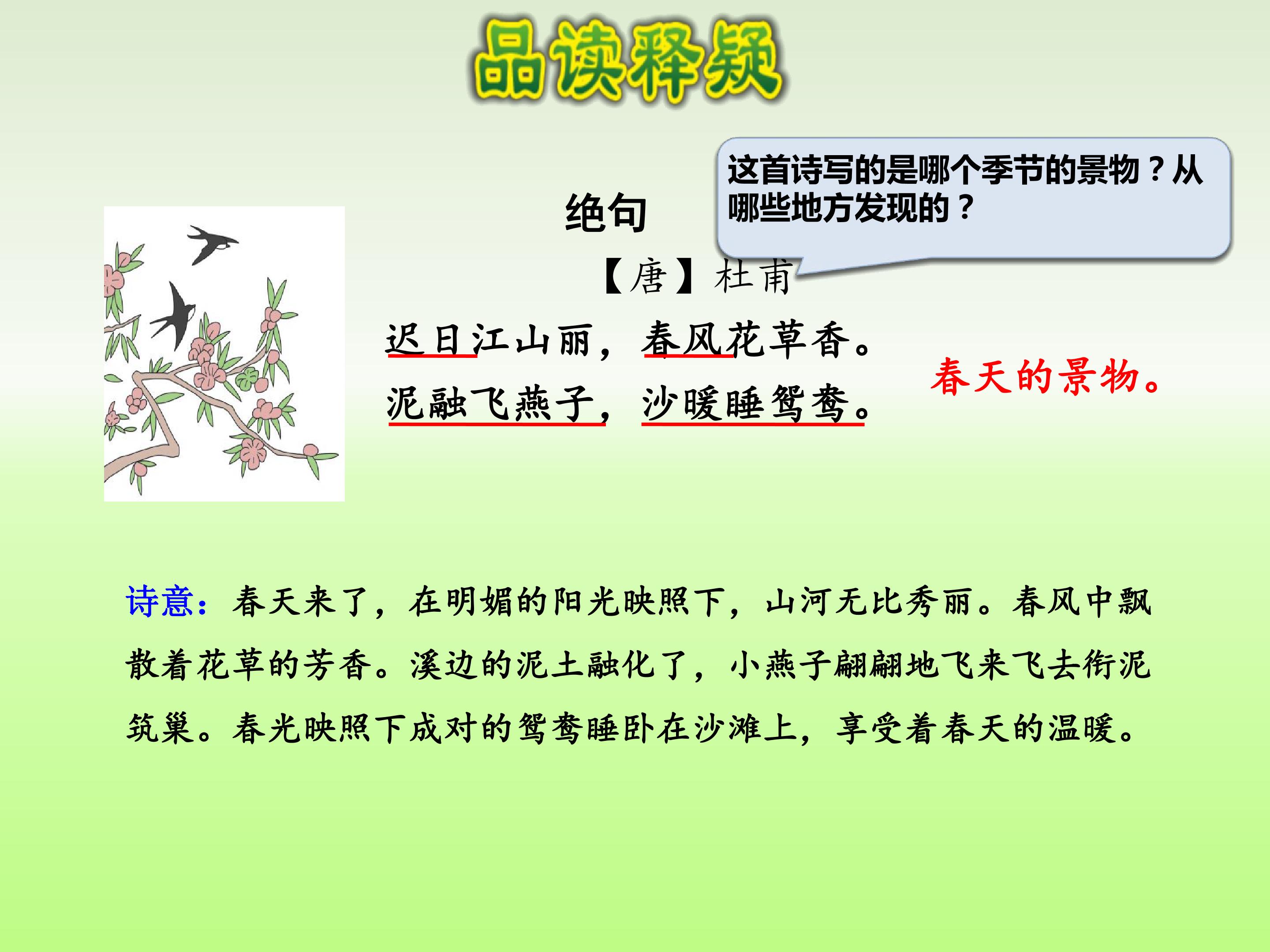 品读释疑

这首诗写的是哪个季节的景物？从哪些地方发现的？

绝句

【唐】杜甫

迟日江山丽，春风花草香。

泥融飞燕子，沙暖睡鸳鸯。

春天的景物。

诗意：春天来了，在明媚的阳光映照下，山河无比秀丽。春风中飘散着花草的芳香。溪边的泥土融化了，小燕子翩翩地飞来飞去衔泥筑巢。春光映照下成对的鸳鸯睡卧在沙滩上，享受着春天的温暖。